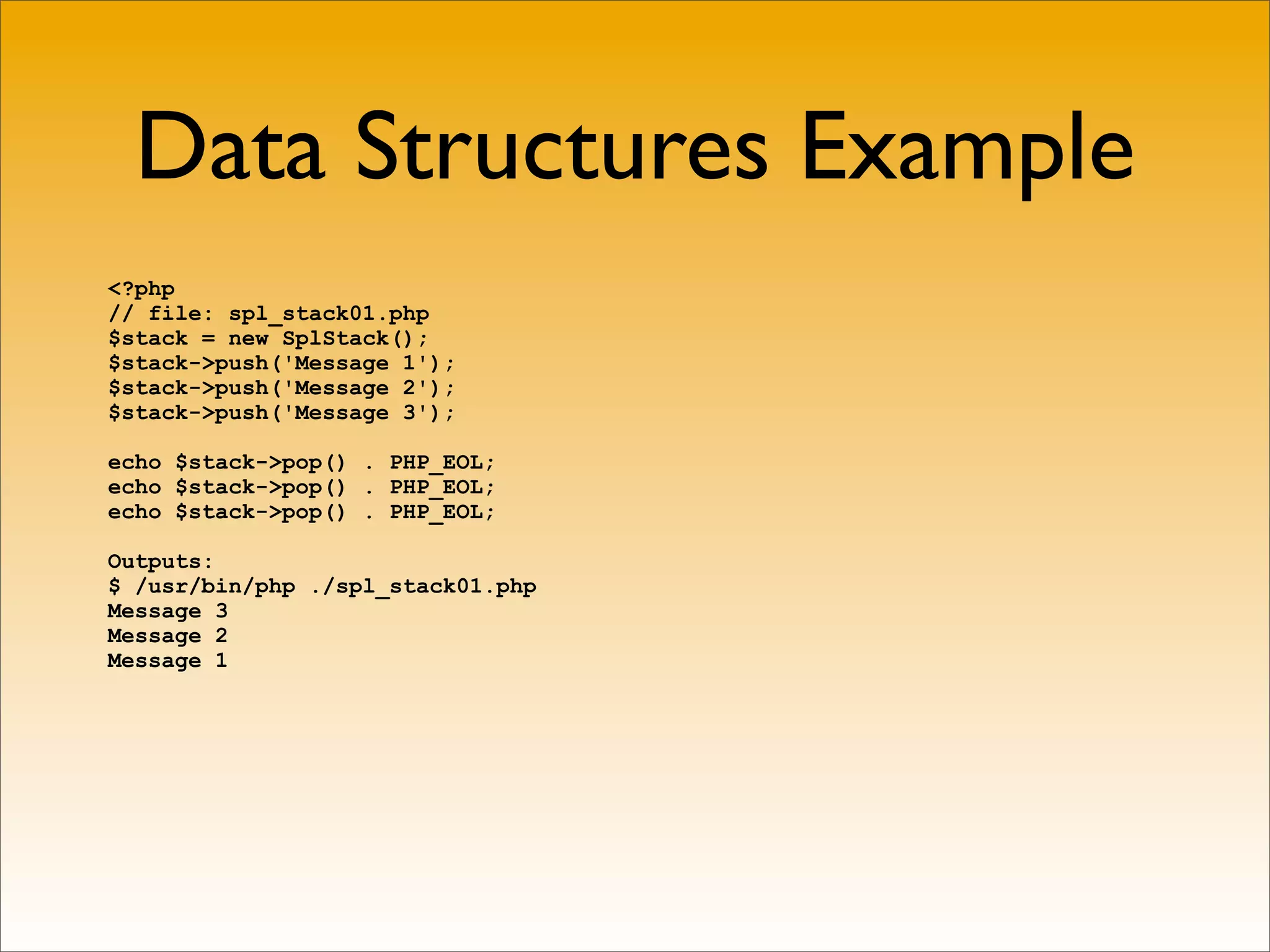 Data Structures Example

<?php
// file: spl_stack01.php
$stack = new SplStack();
$stack->push('Message 1');
$stack->push('Message 2');
$stack->push('Message 3');

echo $stack->pop() . PHP_EOL;
echo $stack->pop() . PHP_EOL;
echo $stack->pop() . PHP_EOL;

Outputs:
$ /usr/bin/php ./spl_stack01.php
Message 3
Message 2
Message 1